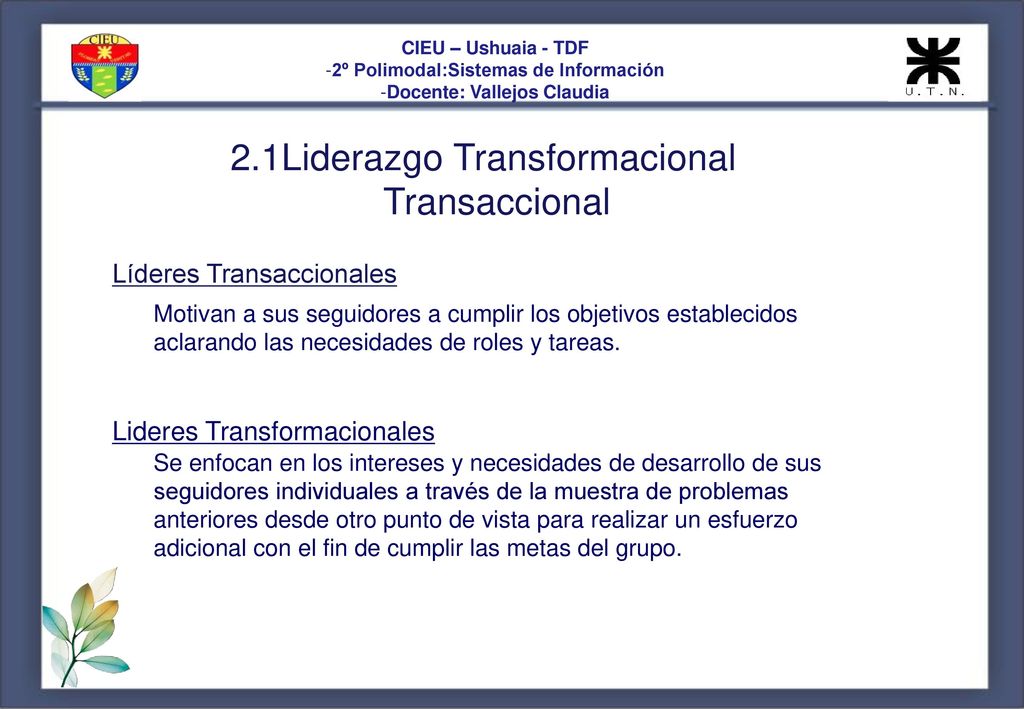 CIEU

CIEU – Ushuaia - TDF
-2º Polimodal:Sistemas de Información
-Docente: Vallejos Claudia

U.T.N.

2.1Liderazgo Transformacional Transaccional

Líderes Transaccionales

Motivan a sus seguidores a cumplir los objetivos establecidos aclarando las necesidades de roles y tareas.

Lideres Transformacionales

Se enfocan en los intereses y necesidades de desarrollo de sus seguidores individuales a través de la muestra de problemas anteriores desde otro punto de vista para realizar un esfuerzo adicional con el fin de cumplir las metas del grupo.